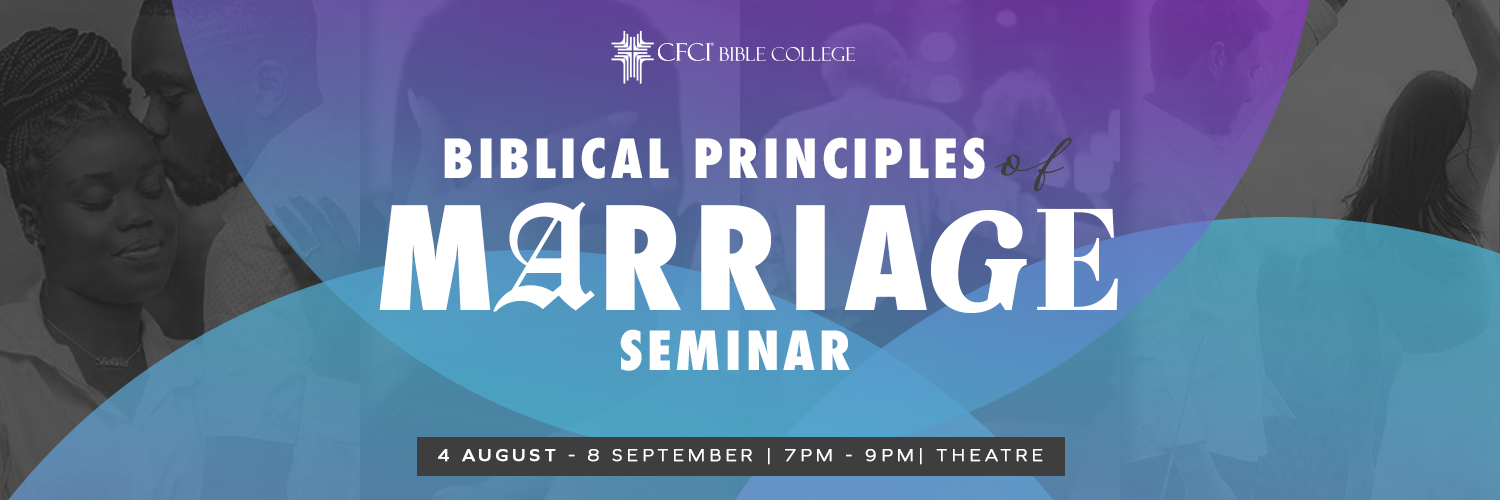 CFCI BIBLE COLLEGE

BIBLICAL PRINCIPLES of

MARRIAGE

SEMINAR

4 AUGUST - 8 SEPTEMBER | 7PM - 9PM| THEATRE